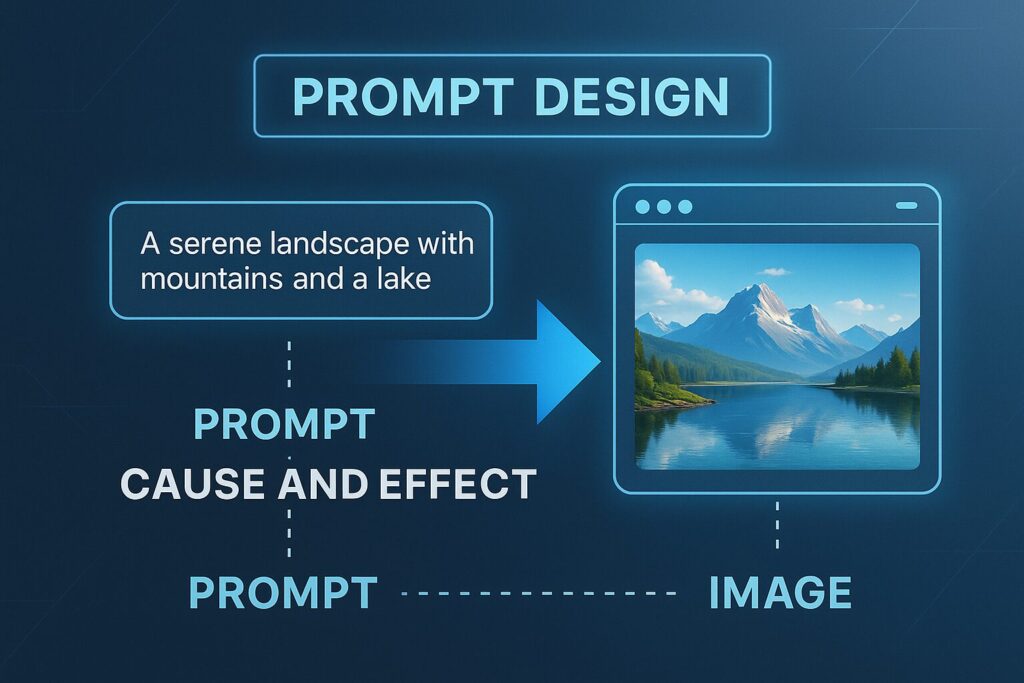 PROMPT DESIGN

A serene landscape with mountains and a lake

PROMPT

CAUSE AND EFFECT

PROMPT

IMAGE